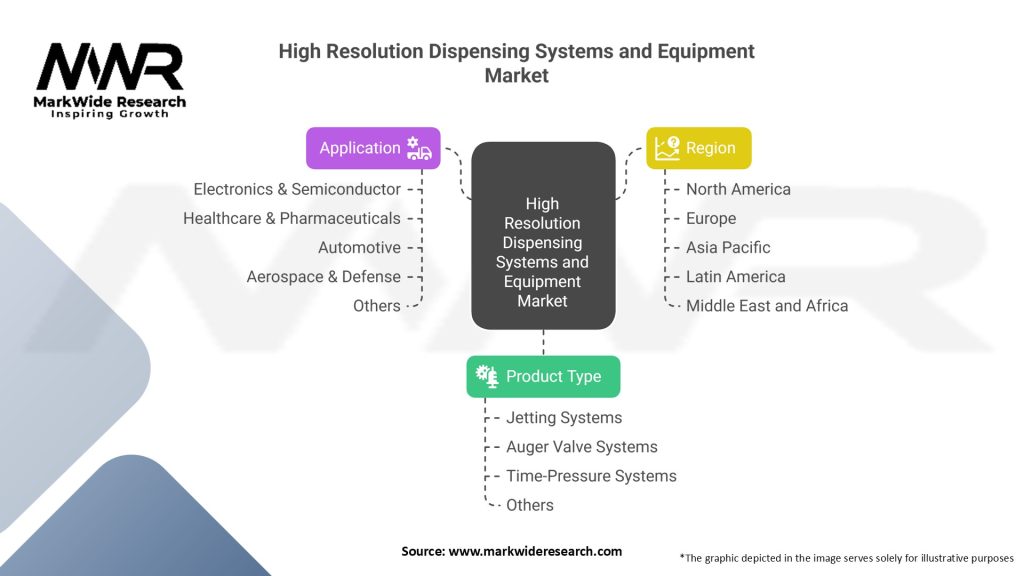 MWR
MarkWide Research
Inspiring Growth

High Resolution Dispensing Systems and Equipment Market

Application
Electronics & Semiconductor
Healthcare & Pharmaceuticals
Automotive
Aerospace & Defense
Others

High Resolution Dispensing Systems and Equipment Market

Region
North America
Europe
Asia Pacific
Latin America
Middle East and Africa

Product Type
Jetting Systems
Auger Valve Systems
Time-Pressure Systems
Others

Source: www.markwideresearch.com

*The graphic depicted in the image serves solely for illustrative purposes